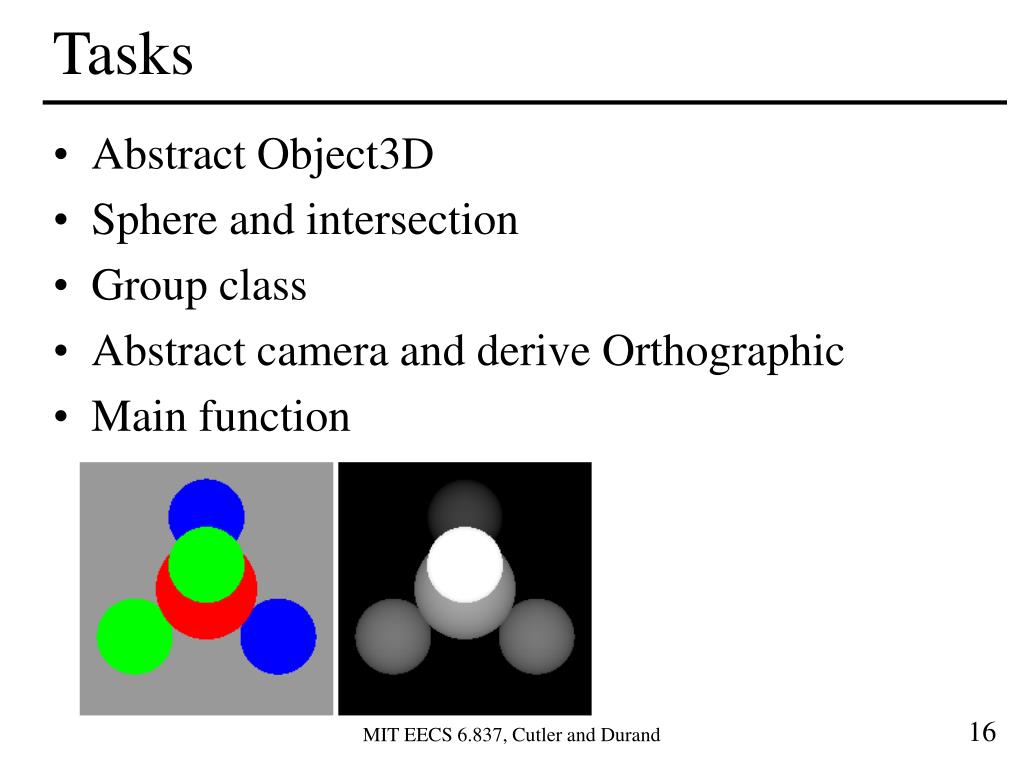 Tasks

• Abstract Object3D
• Sphere and intersection
• Group class
• Abstract camera and derive Orthographic
• Main function

MIT EECS 6.837, Cutler and Durand

16